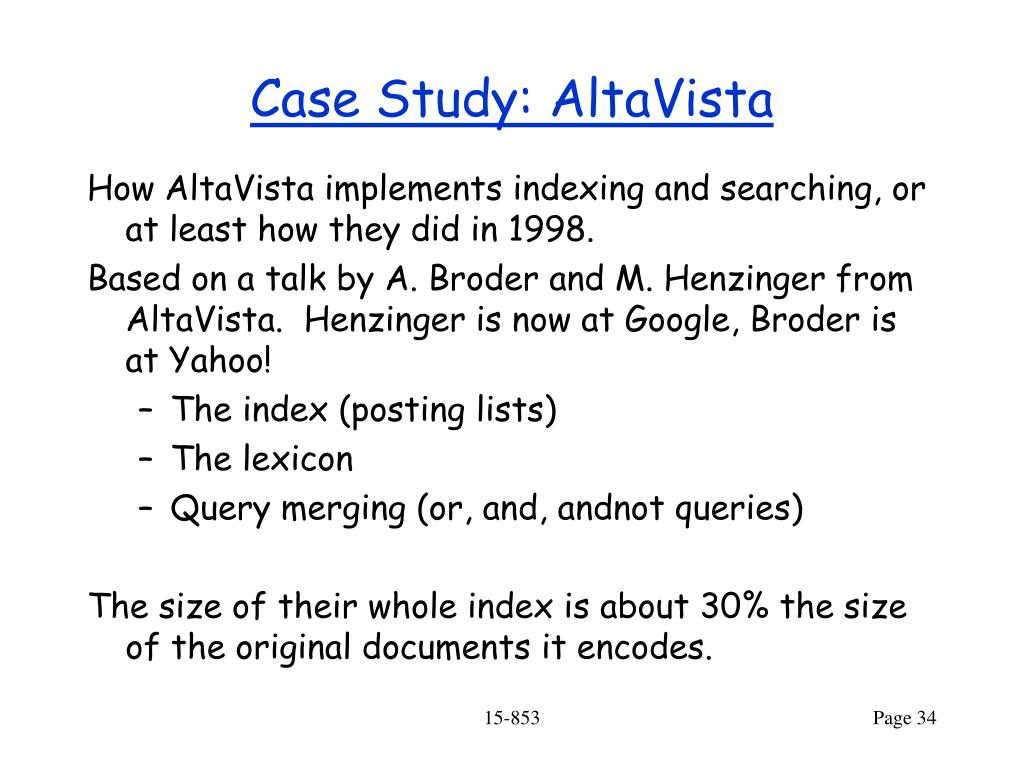 Case Study: AltaVista

How AltaVista implements indexing and searching, or at least how they did in 1998.

Based on a talk by A. Broder and M. Henzinger from AltaVista. Henzinger is now at Google, Broder is at Yahoo!

– The index (posting lists)
– The lexicon
– Query merging (or, and, andnot queries)

The size of their whole index is about 30% the size of the original documents it encodes.

15-853

Page 34